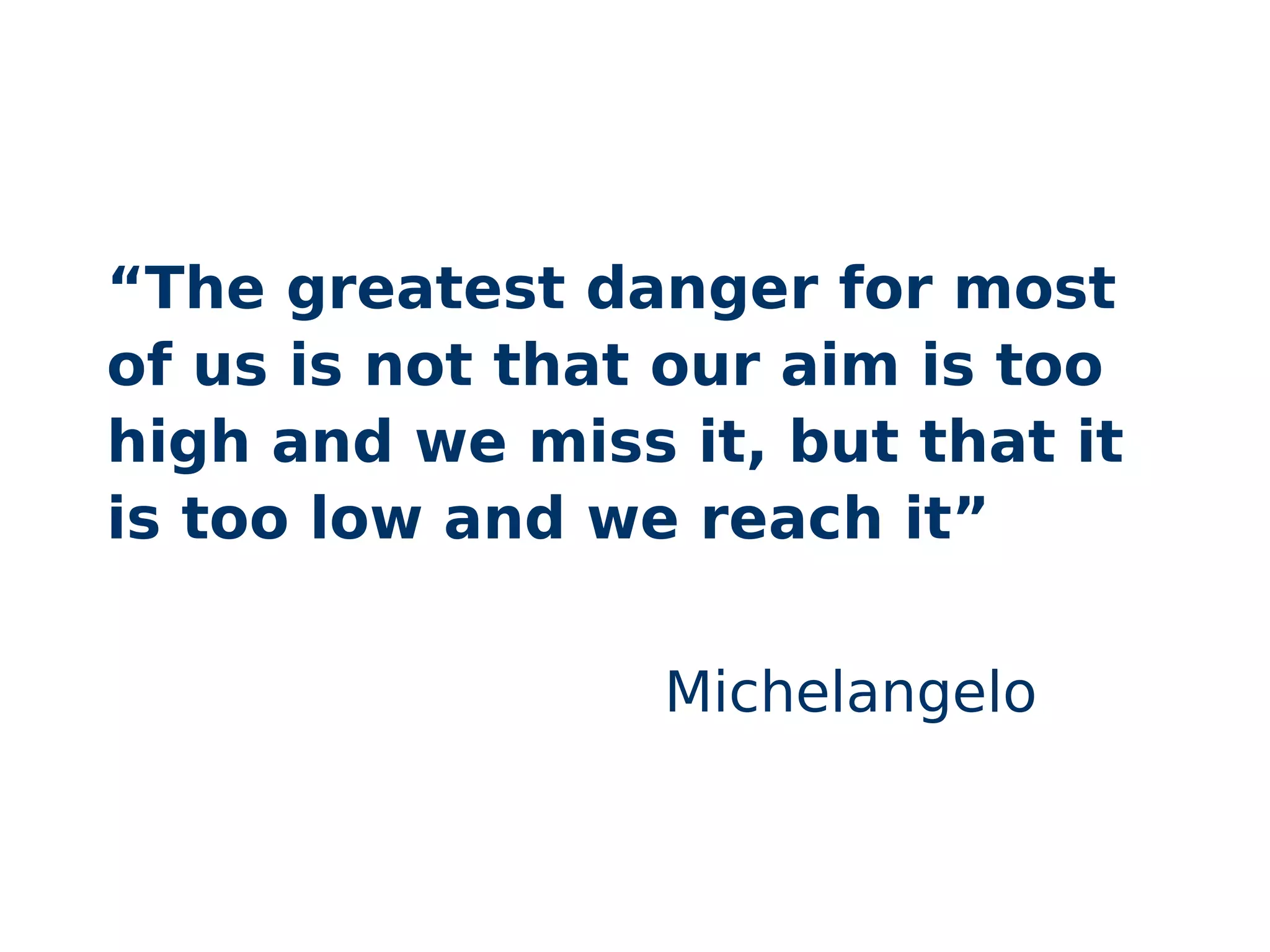 “The greatest danger for most of us is not that our aim is too high and we miss it, but that it is too low and we reach it”

Michelangelo